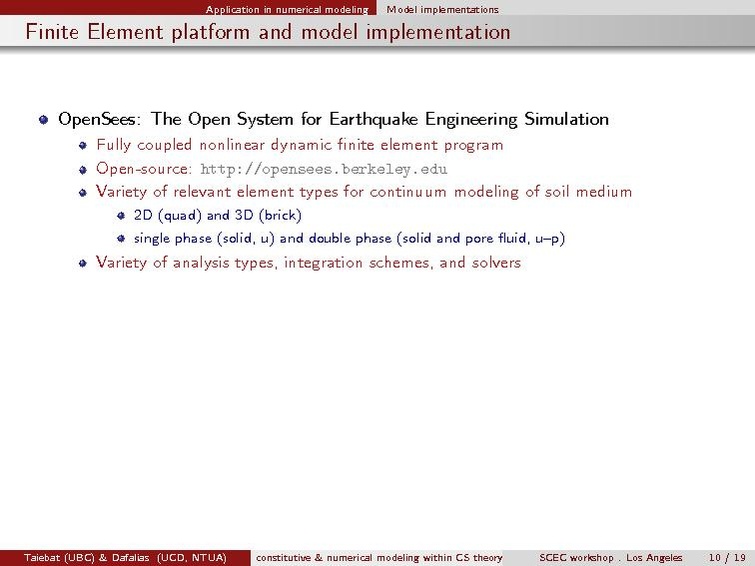 Application in numerical modeling Model implementations

Finite Element platform and model implementation

OpenSees: The Open System for Earthquake Engineering Simulation

Fully coupled nonlinear dynamic finite element program

Open-source: http://opensees.berkeley.edu

Variety of relevant element types for continuum modeling of soil medium

2D (quad) and 3D (brick)

single phase (solid, u) and double phase (solid and pore fluid, u–p)

Variety of analysis types, integration schemes, and solvers

Taiebat (UBC) & Dafalias (UCD, NTUA) constitutive & numerical modeling within CS theory SCEC workshop . Los Angeles 10 / 19